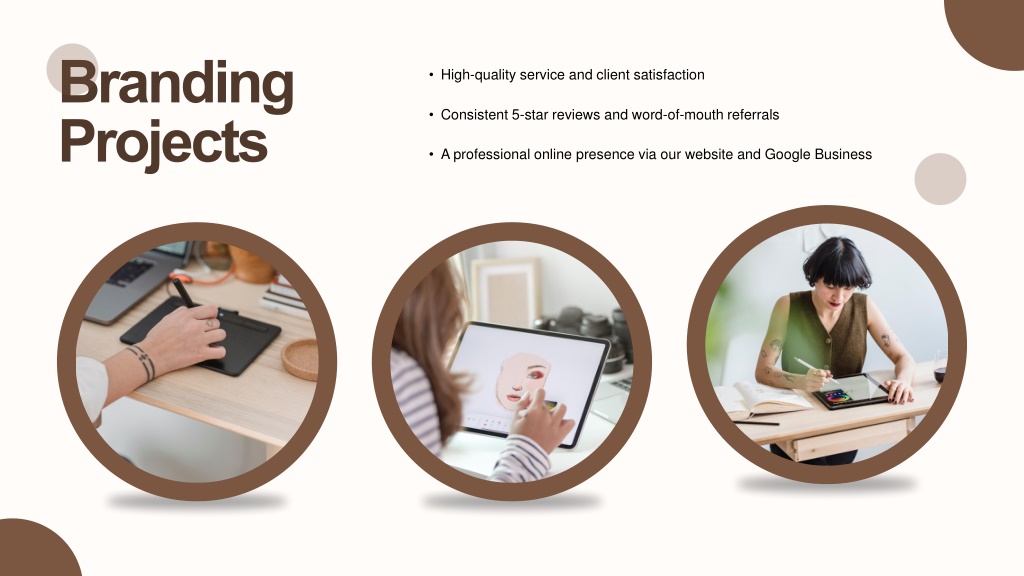 Branding Projects

• High-quality service and client satisfaction

• Consistent 5-star reviews and word-of-mouth referrals

• A professional online presence via our website and Google Business